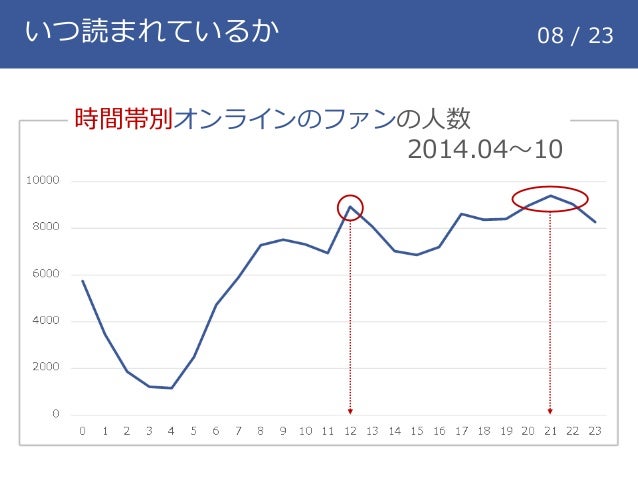 いつ読まれているか

08 / 23

時間帯別オンラインのファンの人数
2014.04～10

10000
8000
6000
4000
2000
0

0 1 2 3 4 5 6 7 8 9 10 11 12 13 14 15 16 17 18 19 20 21 22 23